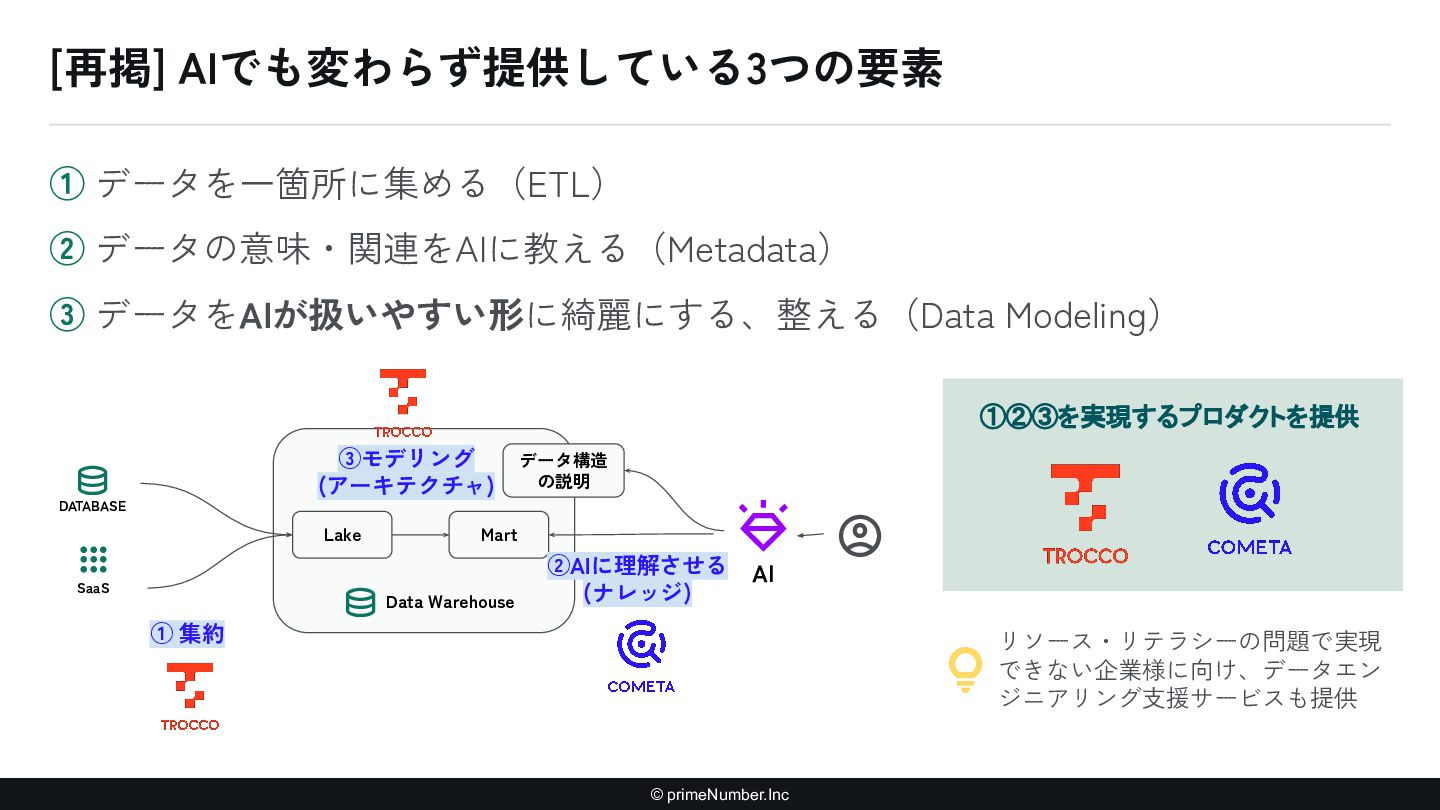 [再掲] AIでも変わらず提供している3つの要素

① データを一箇所に集める（ETL）

② データの意味・関連をAIに教える（Metadata）

③ データをAIが扱いやすい形に綺麗にする、整える（Data Modeling）

TROCCO

③モデリング (アーキテクチャ)

データ構造の説明

DATABASE

SaaS

Lake

Mart

Data Warehouse

②AIに理解させる (ナレッジ)

AI

① 集約

TROCCO

COMETA

①②③を実現するプロダクトを提供

TROCCO

COMETA

リソース・リテラシーの問題で実現できない企業様に向け、データエンジニアリング支援サービスも提供

© primeNumber.Inc